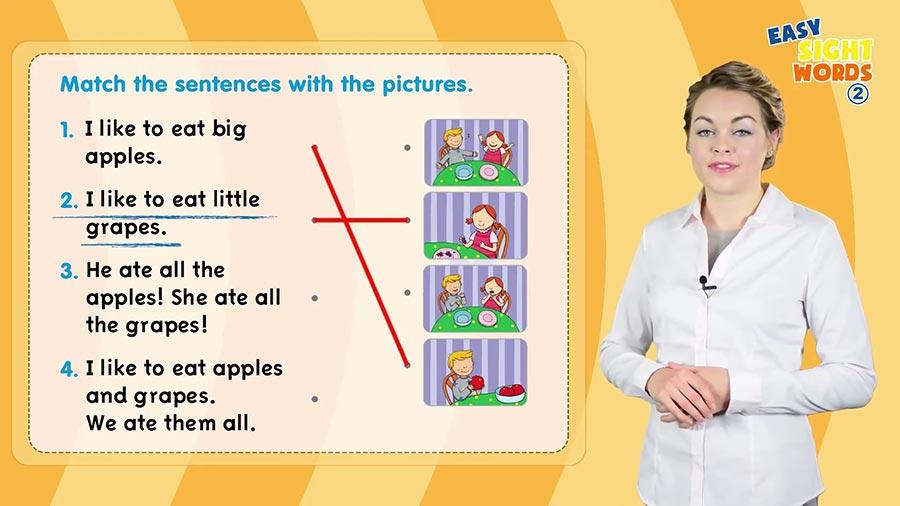 EASY SIGHT WORDS 2

Match the sentences with the pictures.

1. I like to eat big apples.

2. I like to eat little grapes.

3. He ate all the apples! She ate all the grapes!

4. I like to eat apples and grapes. We ate them all.